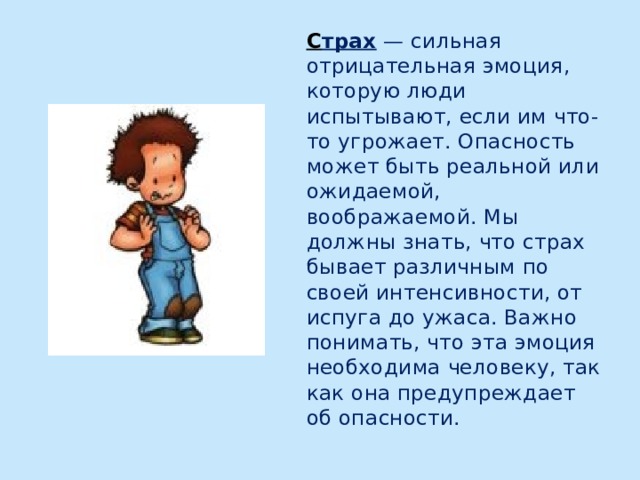 Страх — сильная отрицательная эмоция, которую люди испытывают, если им что-то угрожает. Опасность может быть реальной или ожидаемой, воображаемой. Мы должны знать, что страх бывает различным по своей интенсивности, от испуга до ужаса. Важно понимать, что эта эмоция необходима человеку, так как она предупреждает об опасности.